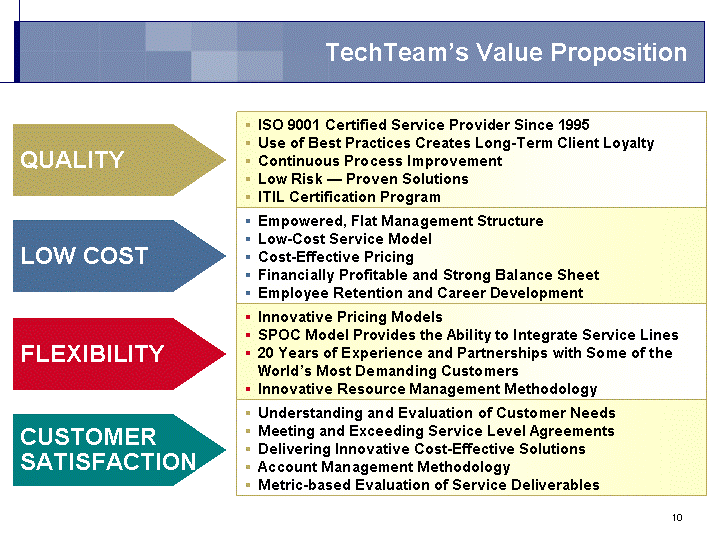 TechTeam's Value Proposition

QUALITY

- ISO 9001 Certified Service Provider Since 1995
- Use of Best Practices Creates Long-Term Client Loyalty
- Continuous Process Improvement
- Low Risk — Proven Solutions
- ITIL Certification Program

LOW COST

- Empowered, Flat Management Structure
- Low-Cost Service Model
- Cost-Effective Pricing
- Financially Profitable and Strong Balance Sheet
- Employee Retention and Career Development

FLEXIBILITY

- Innovative Pricing Models
- SPOC Model Provides the Ability to Integrate Service Lines
- 20 Years of Experience and Partnerships with Some of the World's Most Demanding Customers
- Innovative Resource Management Methodology

CUSTOMER SATISFACTION

- Understanding and Evaluation of Customer Needs
- Meeting and Exceeding Service Level Agreements
- Delivering Innovative Cost-Effective Solutions
- Account Management Methodology
- Metric-based Evaluation of Service Deliverables

10